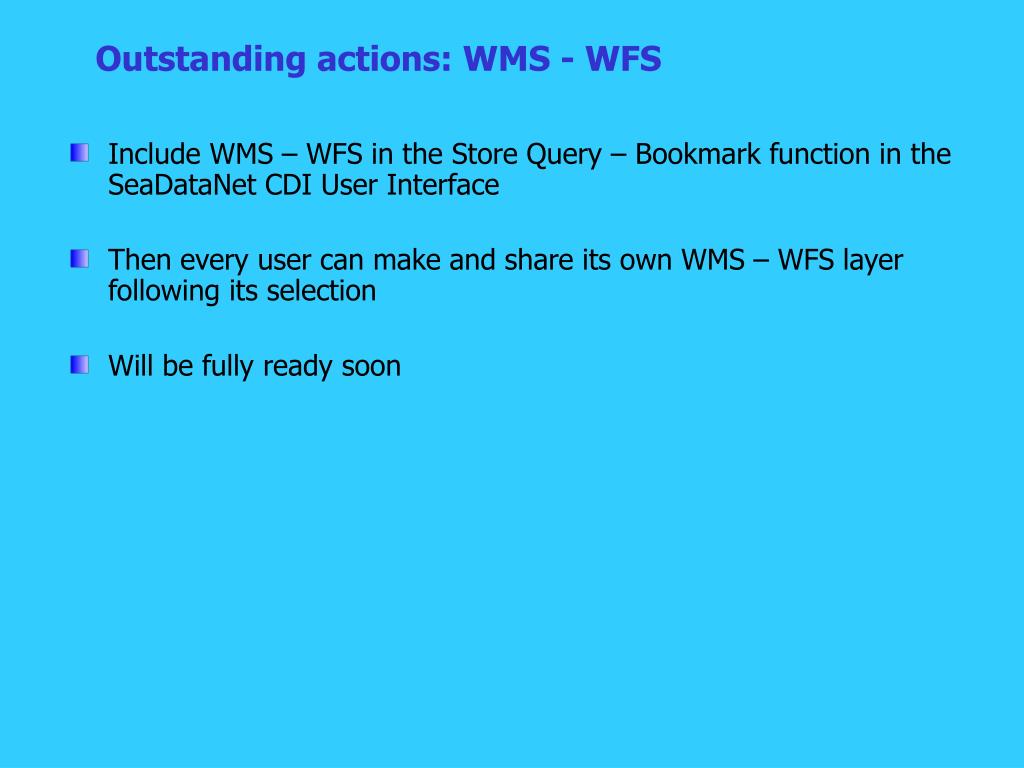 Outstanding actions: WMS - WFS

Include WMS – WFS in the Store Query – Bookmark function in the SeaDataNet CDI User Interface

Then every user can make and share its own WMS – WFS layer following its selection

Will be fully ready soon